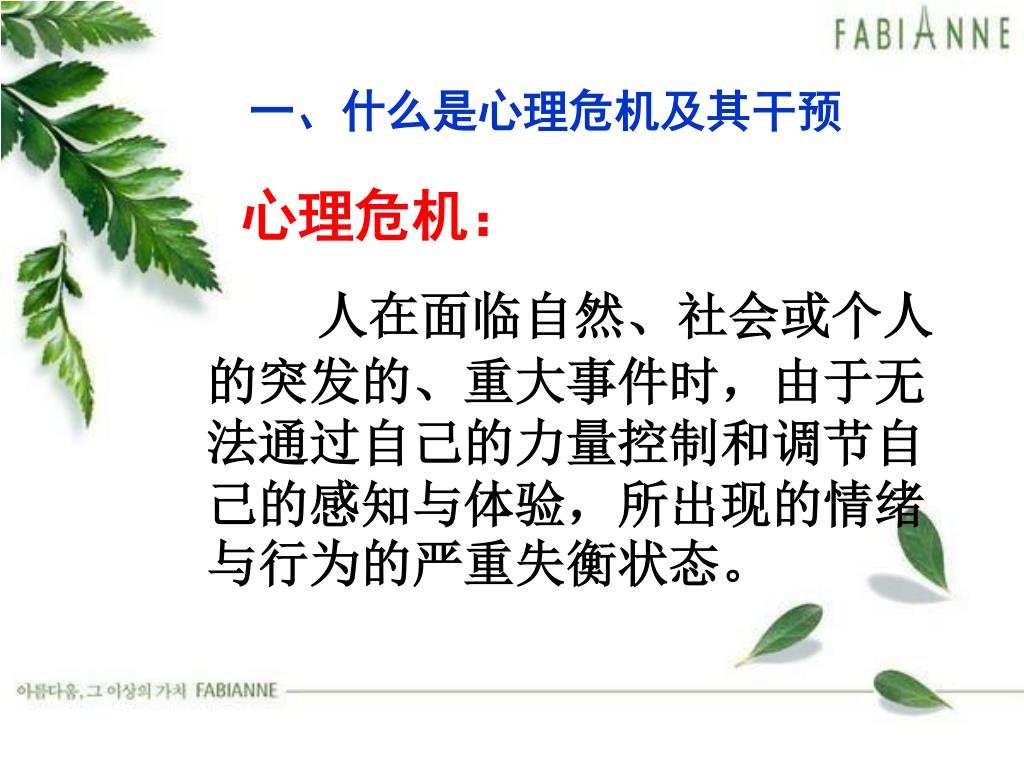 FABIANNE

一、什么是心理危机及其干预

心理危机：

人在面临自然、社会或个人的突发的、重大事件时，由于无法通过自己的力量控制和调节自己的感知与体验，所出现的情绪与行为的严重失衡状态。

아름다움, 그 이상의 가치 FABIANNE